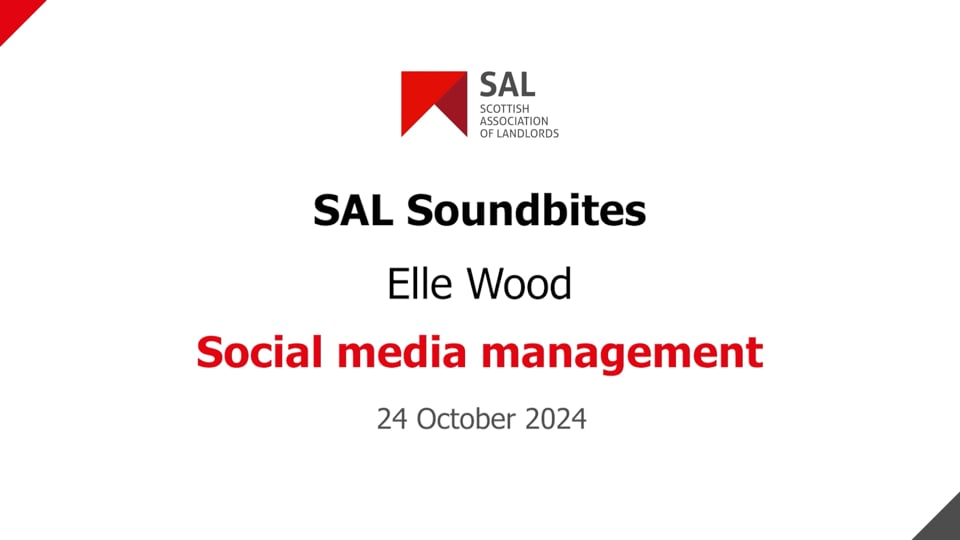 SAL
SCOTTISH ASSOCIATION OF LANDLORDS

SAL Soundbites

Elle Wood

Social media management

24 October 2024